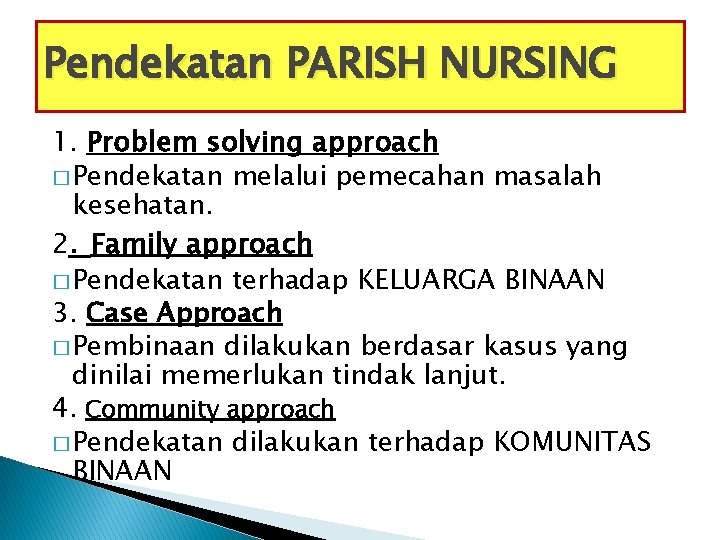 Pendekatan PARISH NURSING

1. Problem solving approach

□ Pendekatan melalui pemecahan masalah kesehatan.

2. Family approach

□ Pendekatan terhadap KELUARGA BINAAN

3. Case Approach

□ Pembinaan dilakukan berdasar kasus yang dinilai memerlukan tindak lanjut.

4. Community approach

□ Pendekatan dilakukan terhadap KOMUNITAS BINAAN